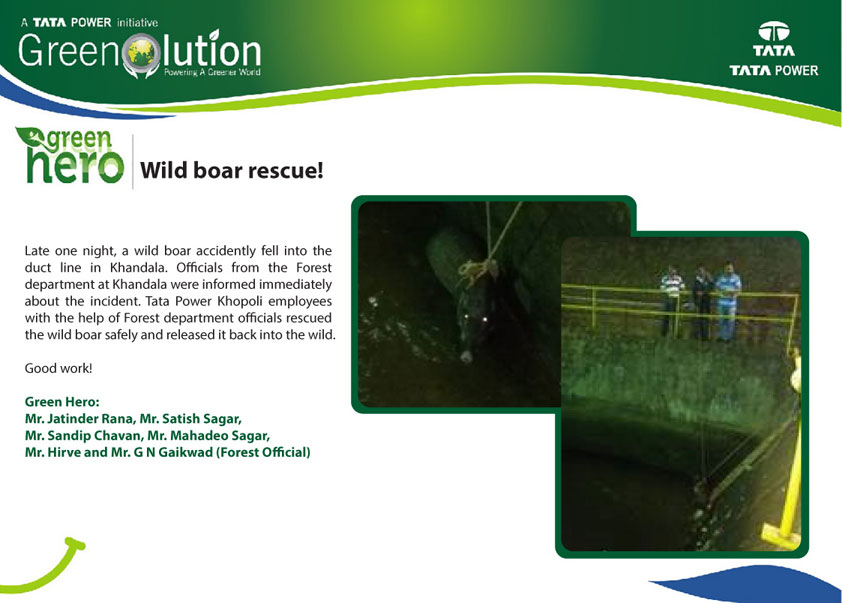 A TATA POWER initiative
Greenolution
Powering A Greener World

TATA
TATA POWER

green hero

Wild boar rescue!

Late one night, a wild boar accidently fell into the duct line in Khandala. Officials from the Forest department at Khandala were informed immediately about the incident. Tata Power Khopoli employees with the help of Forest department officials rescued the wild boar safely and released it back into the wild.

Good work!

Green Hero:
Mr. Jatinder Rana, Mr. Satish Sagar,
Mr. Sandip Chavan, Mr. Mahadeo Sagar,
Mr. Hirve and Mr. G N Gaikwad (Forest Official)